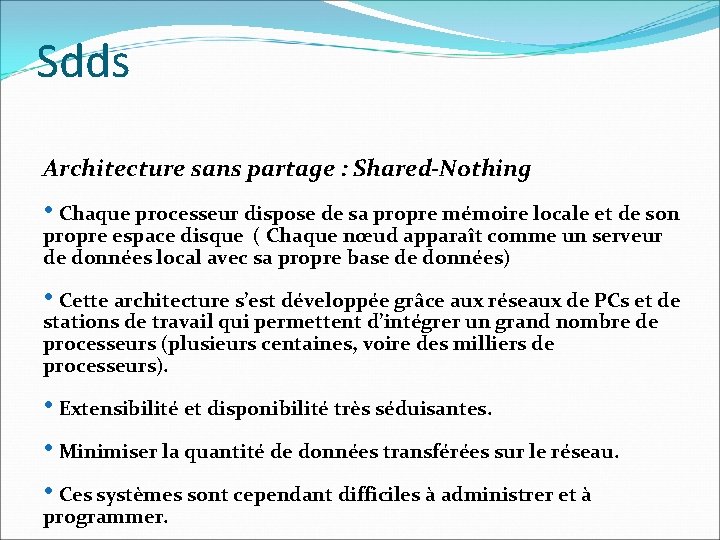 Sdds

Architecture sans partage : Shared-Nothing

• Chaque processeur dispose de sa propre mémoire locale et de son propre espace disque ( Chaque nœud apparaît comme un serveur de données local avec sa propre base de données)

• Cette architecture s'est développée grâce aux réseaux de PCs et de stations de travail qui permettent d'intégrer un grand nombre de processeurs (plusieurs centaines, voire des milliers de processeurs).

• Extensibilité et disponibilité très séduisantes.

• Minimiser la quantité de données transférées sur le réseau.

• Ces systèmes sont cependant difficiles à administrer et à programmer.